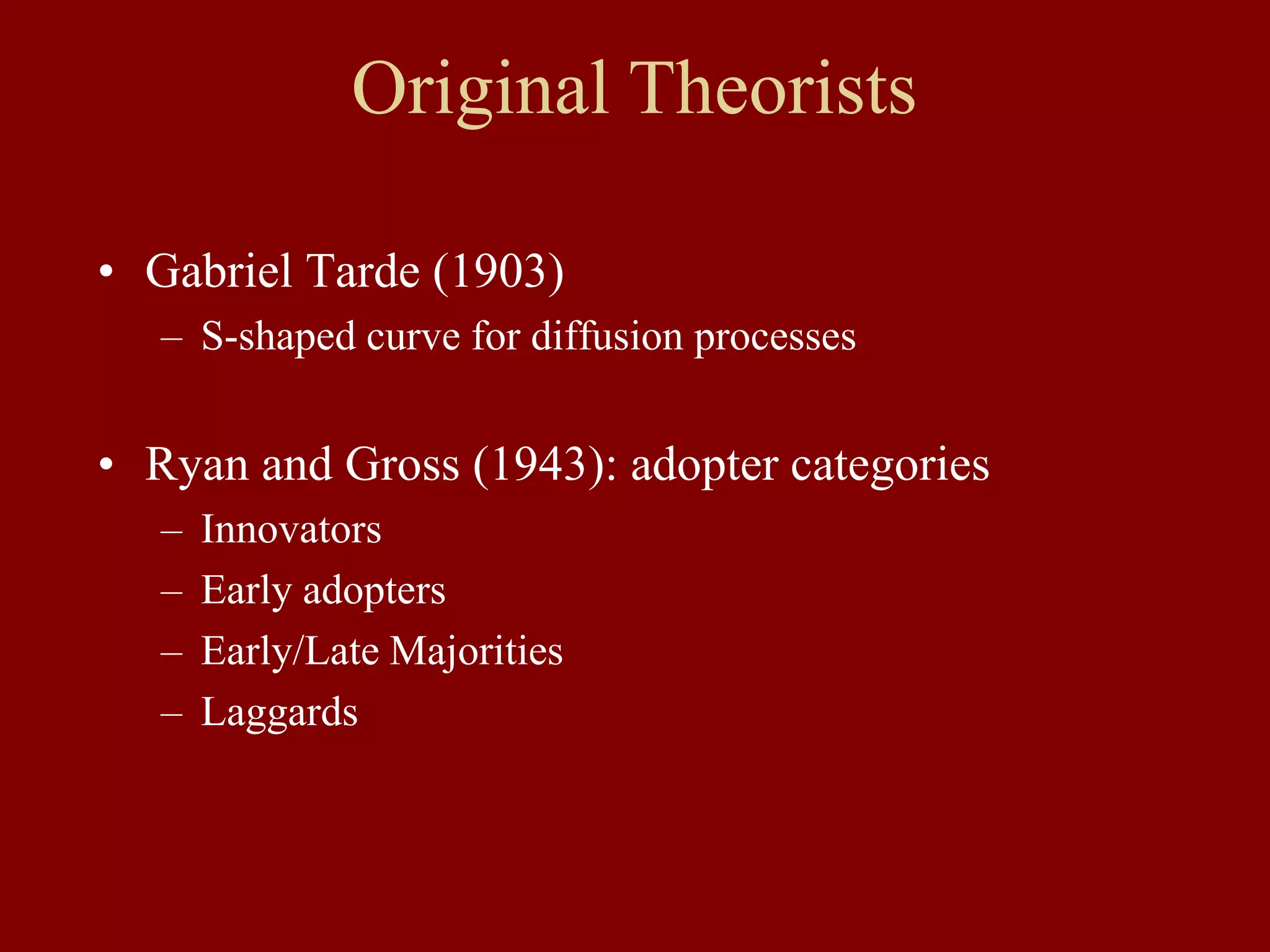 Original Theorists

• Gabriel Tarde (1903)
– S-shaped curve for diffusion processes

• Ryan and Gross (1943): adopter categories
– Innovators
– Early adopters
– Early/Late Majorities
– Laggards